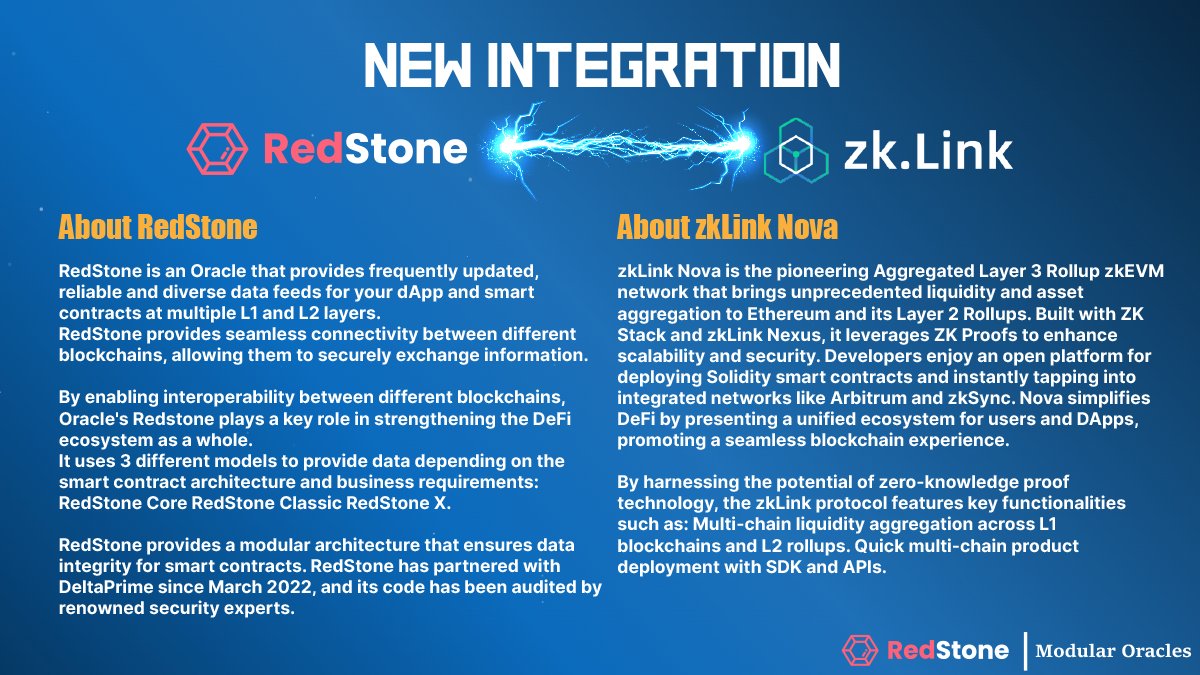 NEW INTEGRATION

RedStone

zk.Link

About RedStone

RedStone is an Oracle that provides frequently updated, reliable and diverse data feeds for your dApp and smart contracts at multiple L1 and L2 layers.
RedStone provides seamless connectivity between different blockchains, allowing them to securely exchange information.

By enabling interoperability between different blockchains, Oracle's Redstone plays a key role in strengthening the DeFi ecosystem as a whole.
It uses 3 different models to provide data depending on the smart contract architecture and business requirements: RedStone Core RedStone Classic RedStone X.

RedStone provides a modular architecture that ensures data integrity for smart contracts. RedStone has partnered with DeltaPrime since March 2022, and its code has been audited by renowned security experts.

About zkLink Nova

zkLink Nova is the pioneering Aggregated Layer 3 Rollup zkEVM network that brings unprecedented liquidity and asset aggregation to Ethereum and its Layer 2 Rollups. Built with ZK Stack and zkLink Nexus, it leverages ZK Proofs to enhance scalability and security. Developers enjoy an open platform for deploying Solidity smart contracts and instantly tapping into integrated networks like Arbitrum and zkSync. Nova simplifies DeFi by presenting a unified ecosystem for users and DApps, promoting a seamless blockchain experience.

By harnessing the potential of zero-knowledge proof technology, the zkLink protocol features key functionalities such as: Multi-chain liquidity aggregation across L1 blockchains and L2 rollups. Quick multi-chain product deployment with SDK and APIs.

RedStone | Modular Oracles